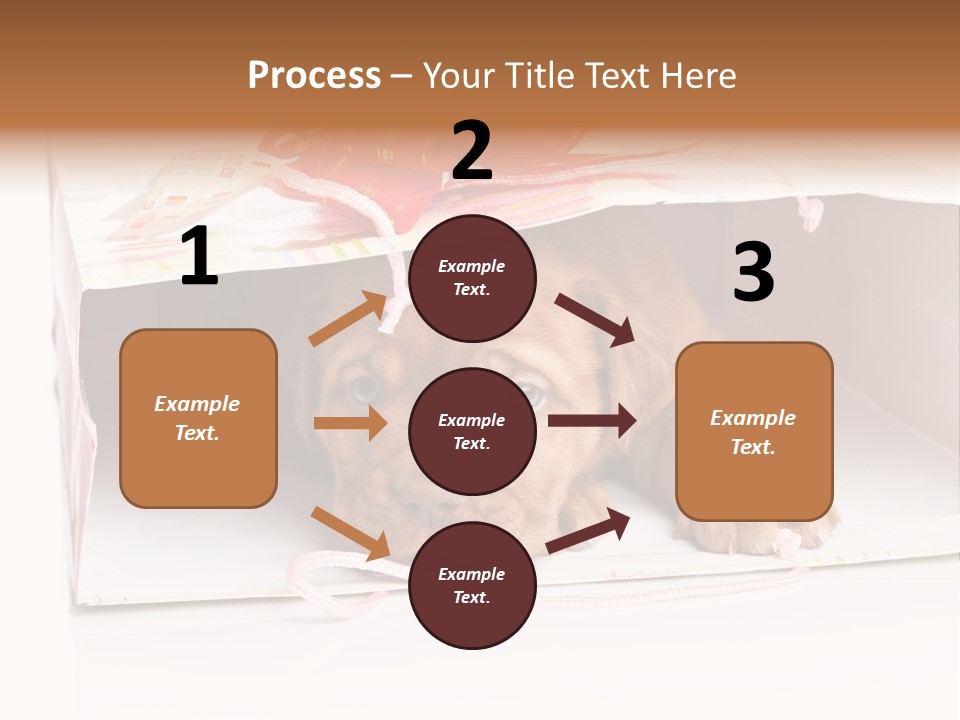 Process – Your Title Text Here

1

Example Text.

2

Example Text.

Example Text.

Example Text.

3

Example Text.